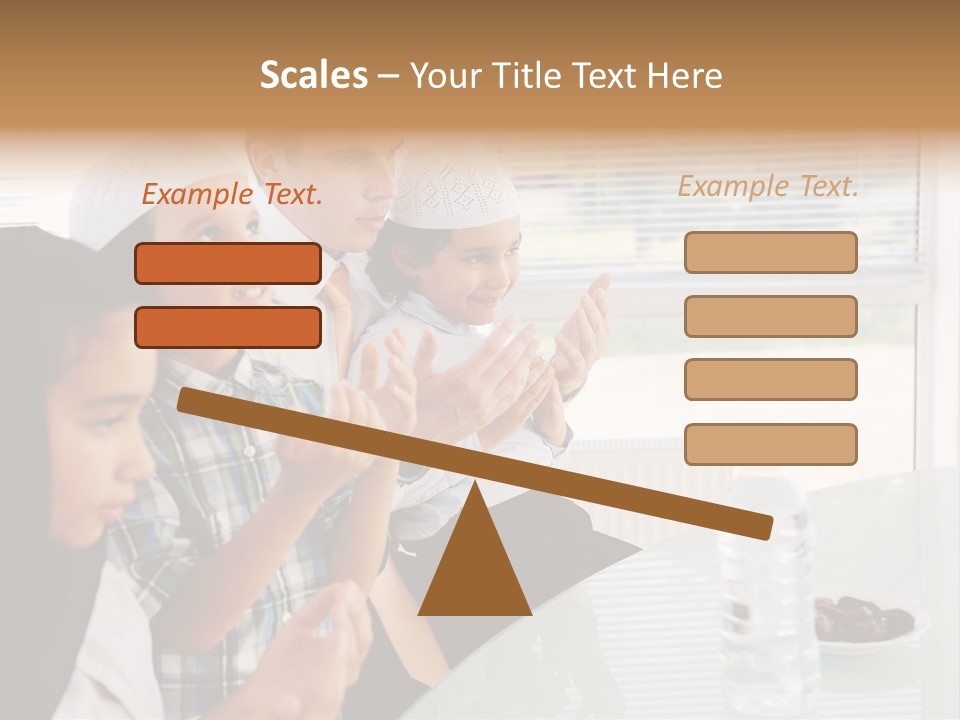 Scales – Your Title Text Here

Example Text.

Example Text.